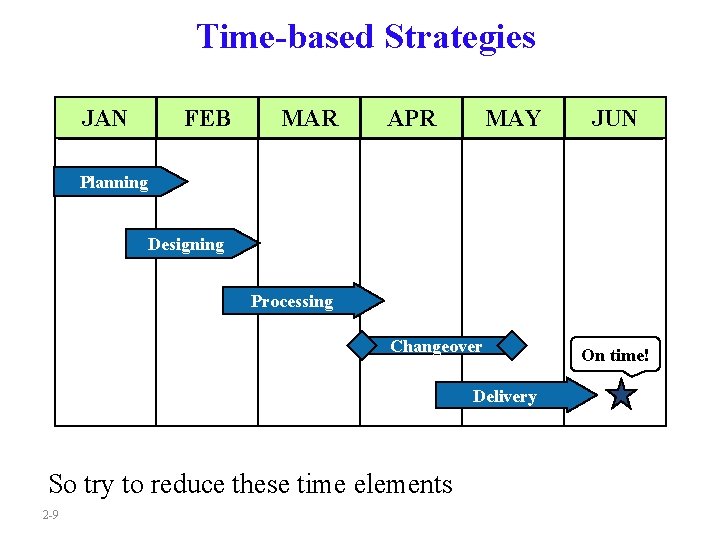 Time-based Strategies

| JAN | FEB | MAR | APR | MAY | JUN |
|---|---|---|---|---|---|

Planning

Designing

Processing

Changeover

On time!

Delivery

So try to reduce these time elements

2-9